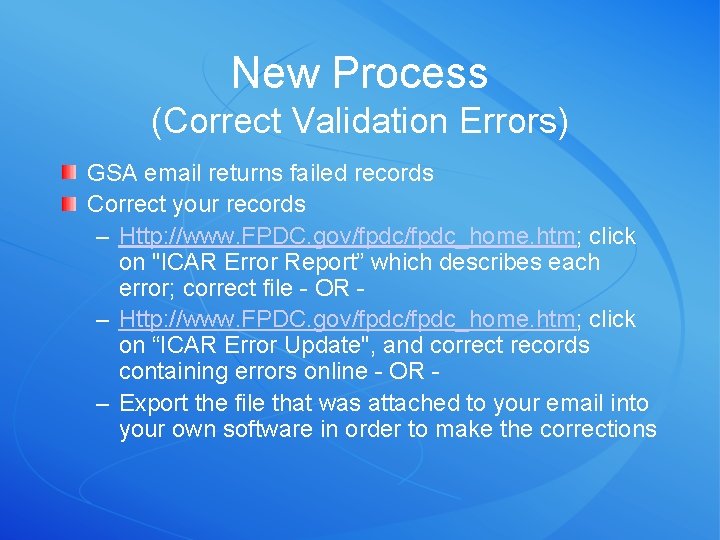 New Process
(Correct Validation Errors)

GSA email returns failed records

Correct your records

– Http://www.FPDC.gov/fpdc/fpdc_home.htm; click on "ICAR Error Report” which describes each error; correct file - OR -

– Http://www.FPDC.gov/fpdc/fpdc_home.htm; click on “ICAR Error Update", and correct records containing errors online - OR -

– Export the file that was attached to your email into your own software in order to make the corrections